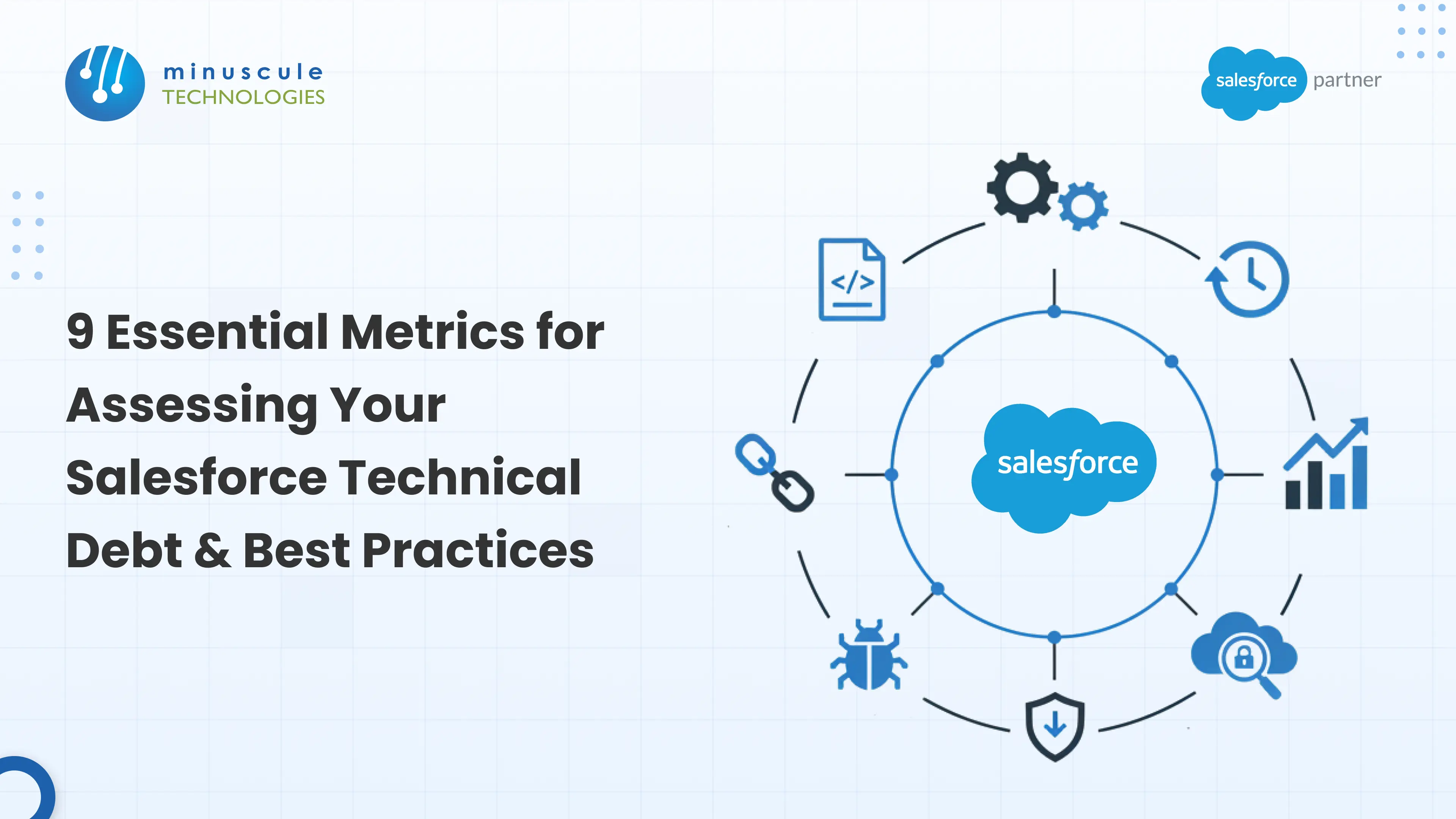 minuscule
TECHNOLOGIES

salesforce partner

9 Essential Metrics for Assessing Your Salesforce Technical Debt & Best Practices

</>

salesforce